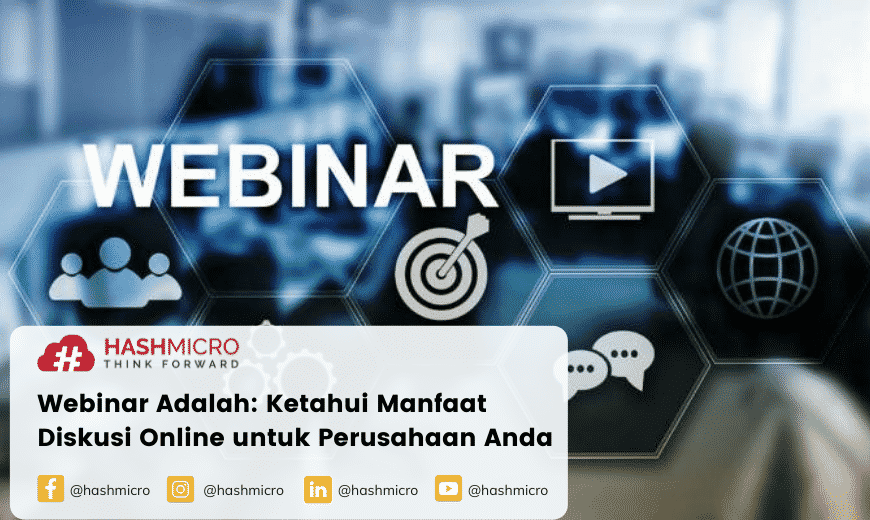 WEBINAR

HASHMICRO
THINK FORWARD

Webinar Adalah: Ketahui Manfaat Diskusi Online untuk Perusahaan Anda

@hashmicro @hashmicro @hashmicro @hashmicro